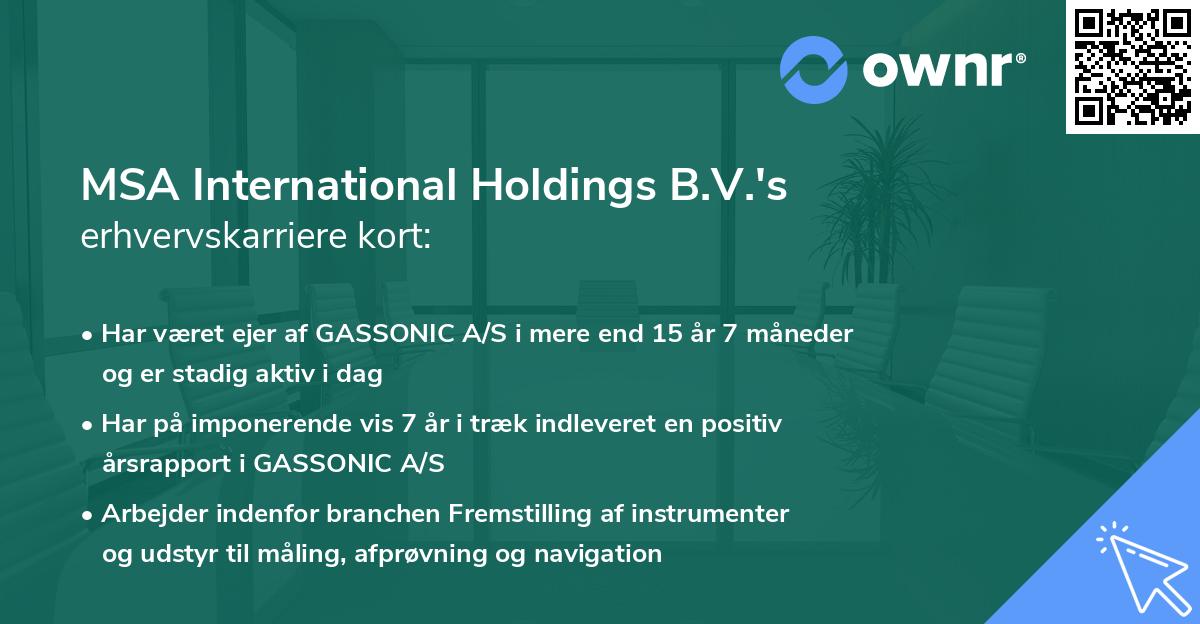 ownr®

MSA International Holdings B.V.'s erhvervskarriere kort:

• Har været ejer af GASSONIC A/S i mere end 15 år 7 måneder og er stadig aktiv i dag

• Har på imponerende vis 7 år i træk indleveret en positiv årsrapport i GASSONIC A/S

• Arbejder indenfor branchen Fremstilling af instrumenter og udstyr til måling, afprøvning og navigation